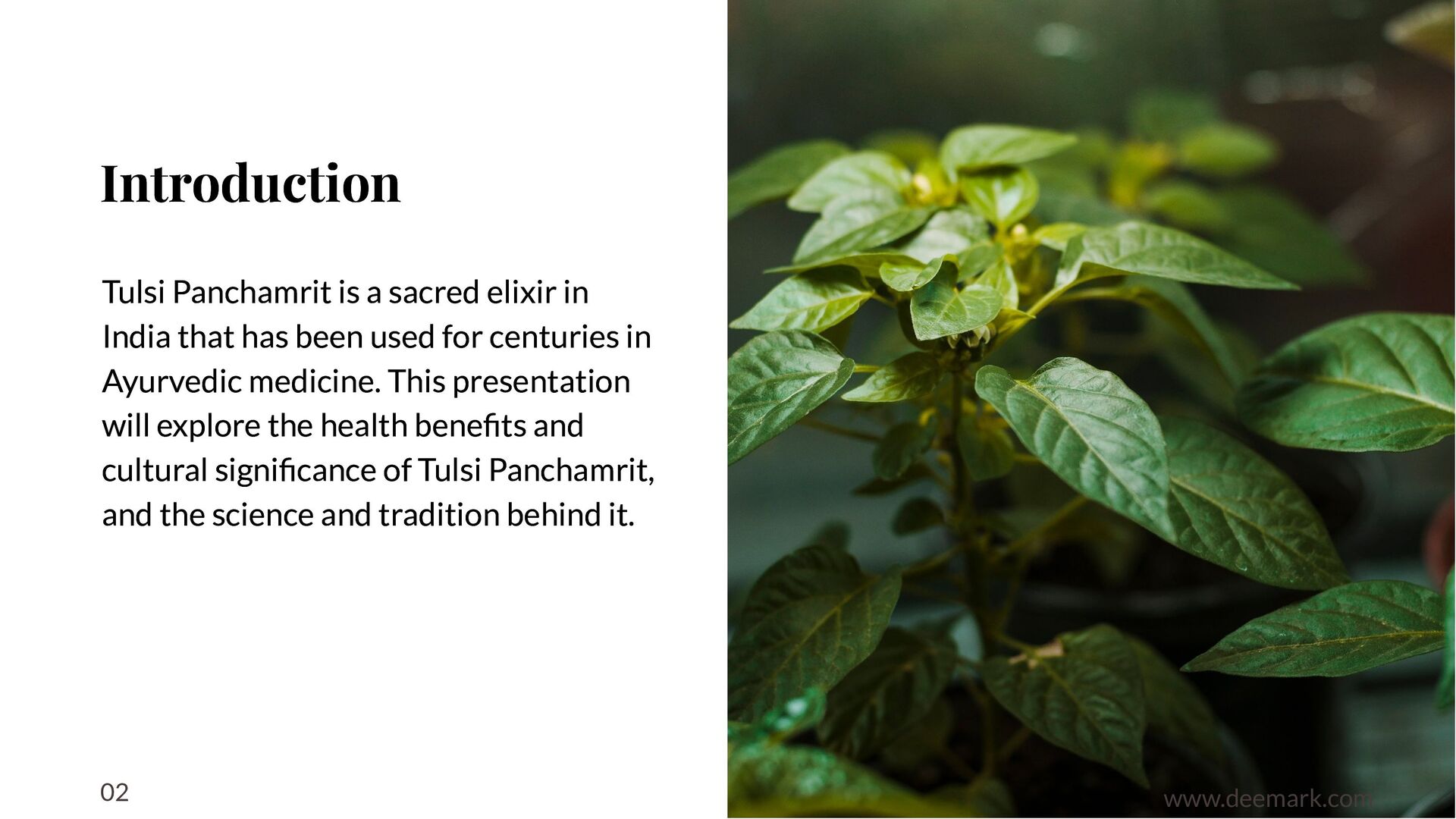 Introduction

Tulsi Panchamrit is a sacred elixir in India that has been used for centuries in Ayurvedic medicine. This presentation will explore the health benefits and cultural significance of Tulsi Panchamrit, and the science and tradition behind it.

02

www.deemark.com